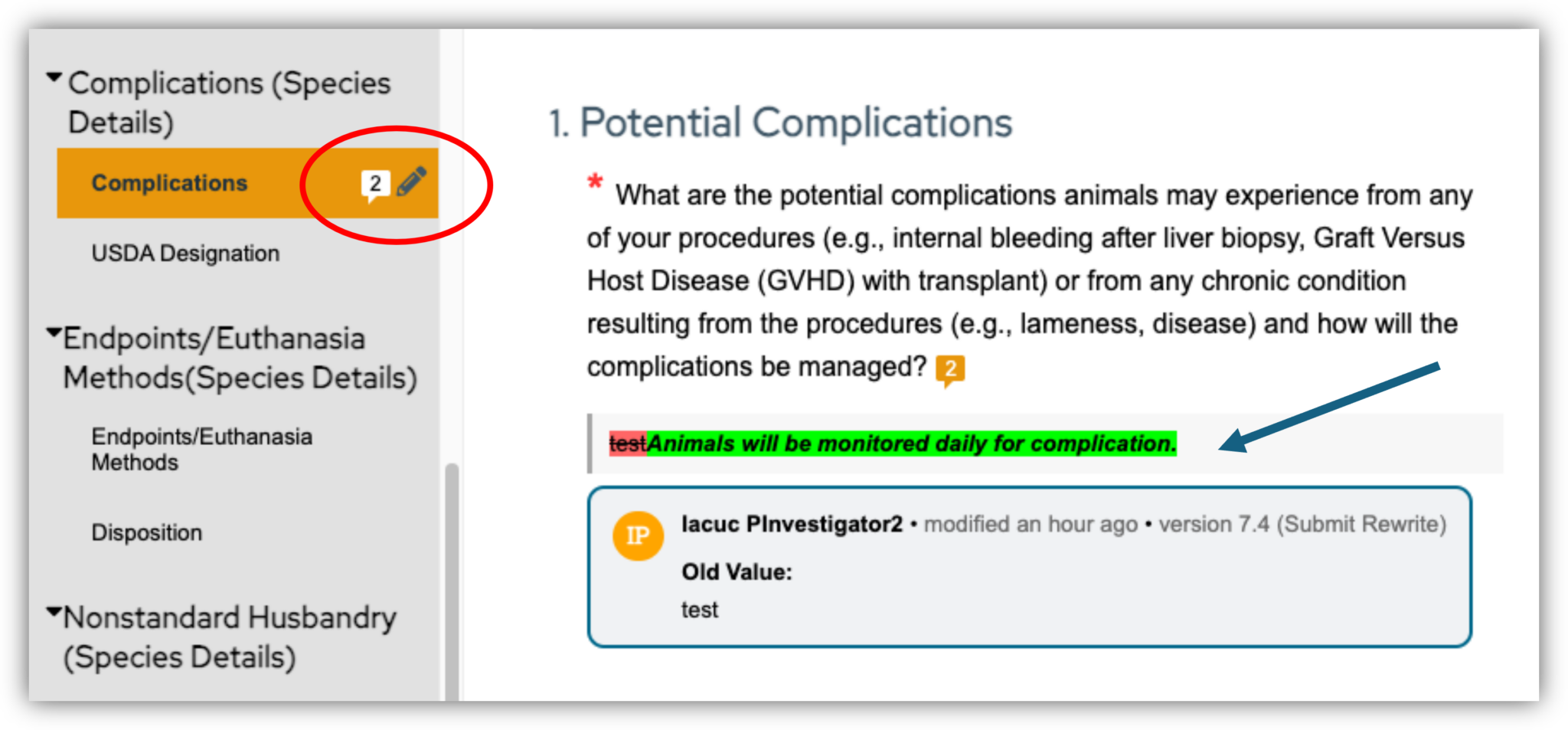 Complications (Species Details)

Complications 2

USDA Designation

Endpoints/Euthanasia Methods(Species Details)

Endpoints/Euthanasia Methods

Disposition

Nonstandard Husbandry (Species Details)

1. Potential Complications

* What are the potential complications animals may experience from any of your procedures (e.g., internal bleeding after liver biopsy, Graft Versus Host Disease (GVHD) with transplant) or from any chronic condition resulting from the procedures (e.g., lameness, disease) and how will the complications be managed? 2

testAnimals will be monitored daily for complication.

IP Iacuc PInvestigator2 • modified an hour ago • version 7.4 (Submit Rewrite)

Old Value:

test